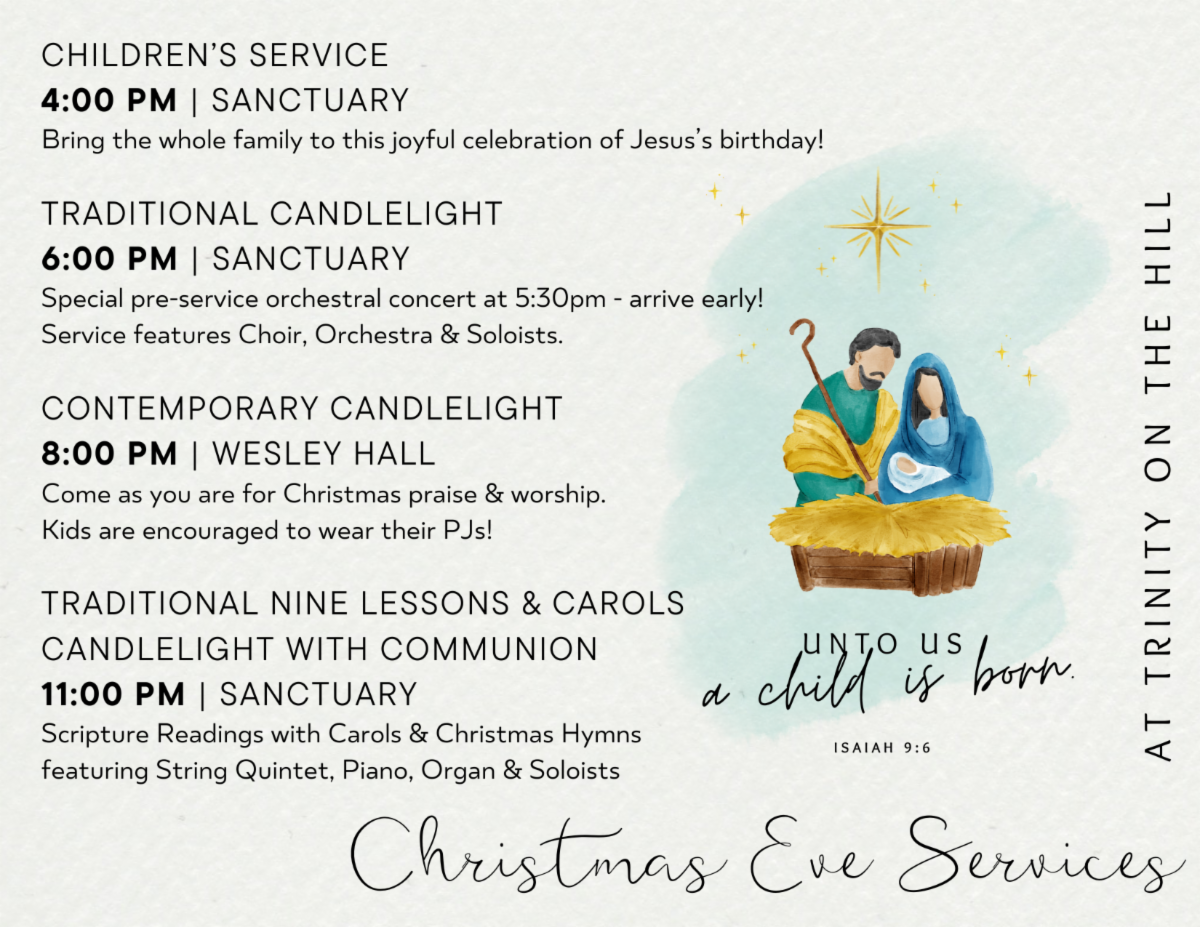 CHILDREN'S SERVICE
**4:00 PM** | SANCTUARY
Bring the whole family to this joyful celebration of Jesus's birthday!

TRADITIONAL CANDLELIGHT
**6:00 PM** | SANCTUARY
Special pre-service orchestral concert at 5:30pm - arrive early! Service features Choir, Orchestra & Soloists.

CONTEMPORARY CANDLELIGHT
**8:00 PM** | WESLEY HALL
Come as you are for Christmas praise & worship. Kids are encouraged to wear their PJs!

TRADITIONAL NINE LESSONS & CAROLS CANDLELIGHT WITH COMMUNION
**11:00 PM** | SANCTUARY
Scripture Readings with Carols & Christmas Hymns featuring String Quintet, Piano, Organ & Soloists

UNTO US
a child is born.
ISAIAH 9:6

AT TRINITY ON THE HILL

Christmas Eve Services